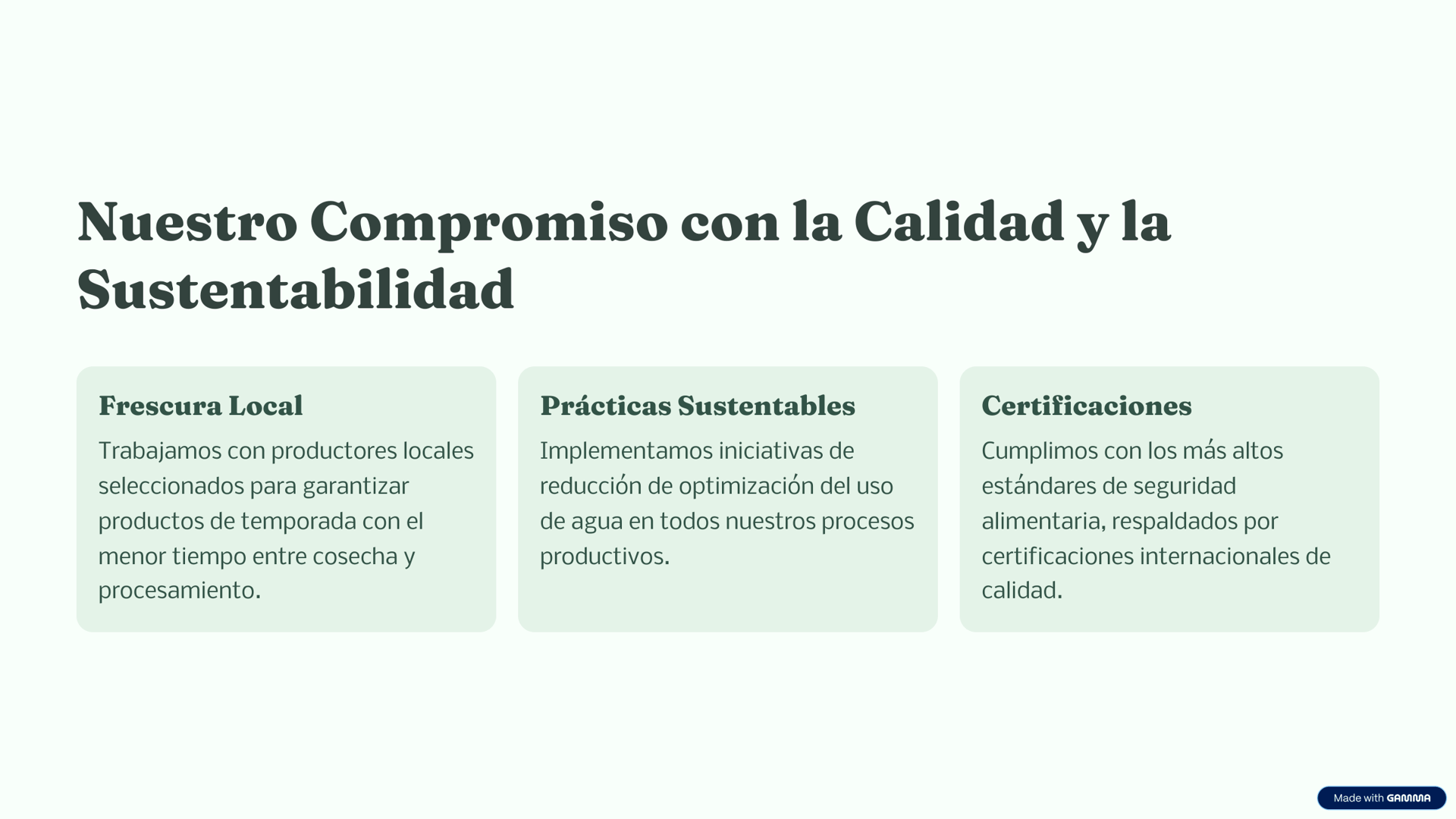 Nuestro Compromiso con la Calidad y la Sustentabilidad

Frescura Local

Trabajamos con productores locales seleccionados para garantizar productos de temporada con el menor tiempo entre cosecha y procesamiento.

Prácticas Sustentables

Implementamos iniciativas de reducción de optimización del uso de agua en todos nuestros procesos productivos.

Certificaciones

Cumplimos con los más altos estándares de seguridad alimentaria, respaldados por certificaciones internacionales de calidad.

Made with GAMMA